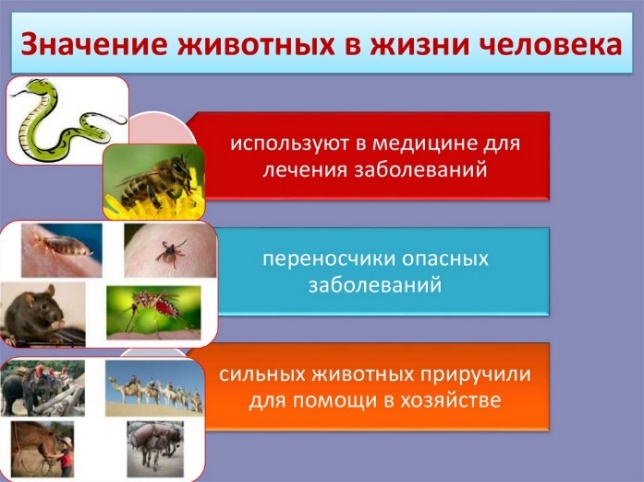 Значение животных в жизни человека

используют в медицине для лечения заболеваний

переносчики опасных заболеваний

сильных животных приручили для помощи в хозяйстве